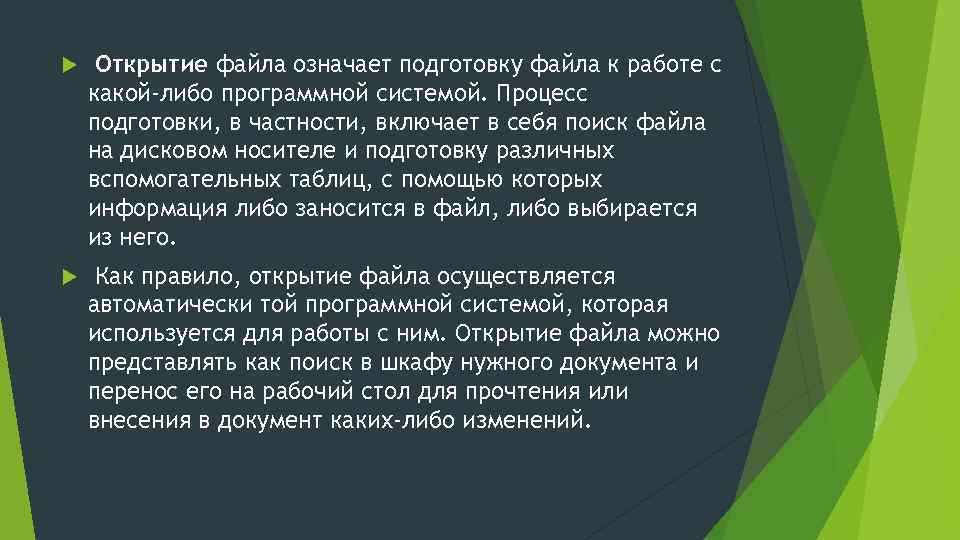 Открытие файла означает подготовку файла к работе с какой-либо программной системой. Процесс подготовки, в частности, включает в себя поиск файла на дисковом носителе и подготовку различных вспомогательных таблиц, с помощью которых информация либо заносится в файл, либо выбирается из него.

Как правило, открытие файла осуществляется автоматически той программной системой, которая используется для работы с ним. Открытие файла можно представлять как поиск в шкафу нужного документа и перенос его на рабочий стол для прочтения или внесения в документ каких-либо изменений.